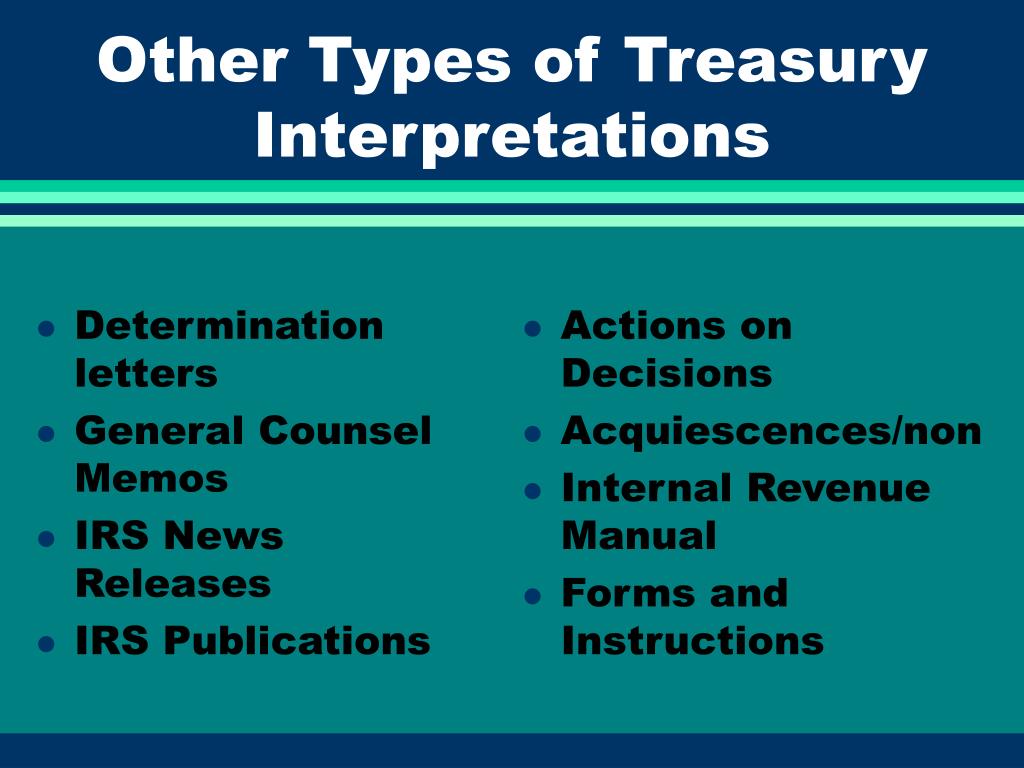 Other Types of Treasury Interpretations

- Determination letters
- General Counsel Memos
- IRS News Releases
- IRS Publications

- Actions on Decisions
- Acquiescences/non
- Internal Revenue Manual
- Forms and Instructions